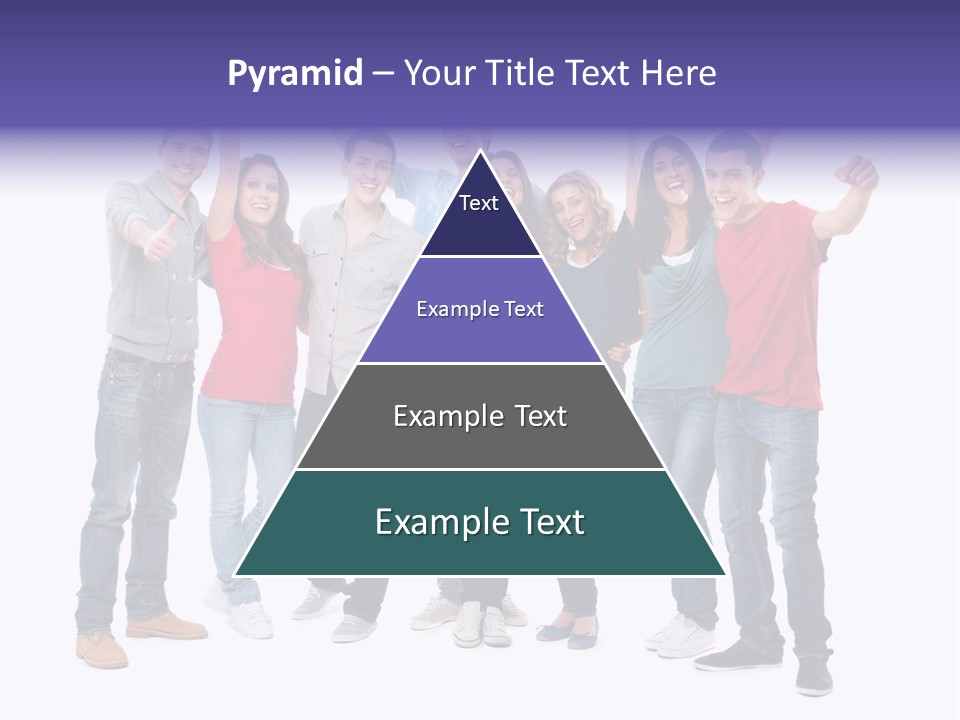 Pyramid – Your Title Text Here

Text

Example Text

Example Text

Example Text